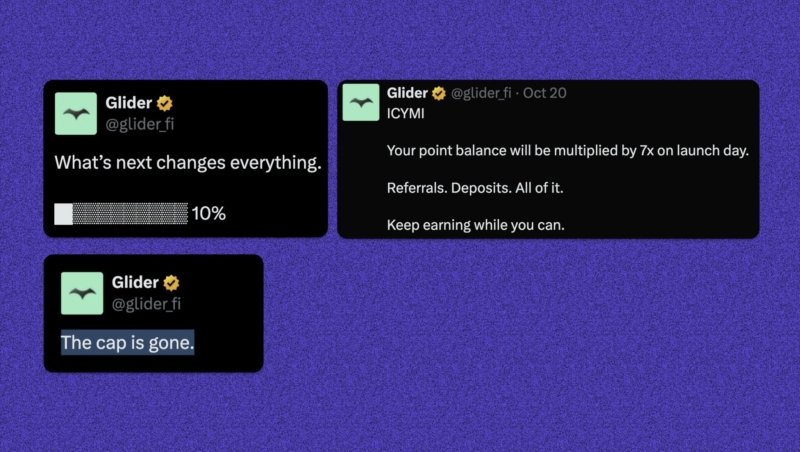 Glider
@glider_fi

What's next changes everything.

10%

Glider @glider_fi · Oct 20
ICYMI

Your point balance will be multiplied by 7x on launch day.

Referrals. Deposits. All of it.

Keep earning while you can.

Glider
@glider_fi

The cap is gone.